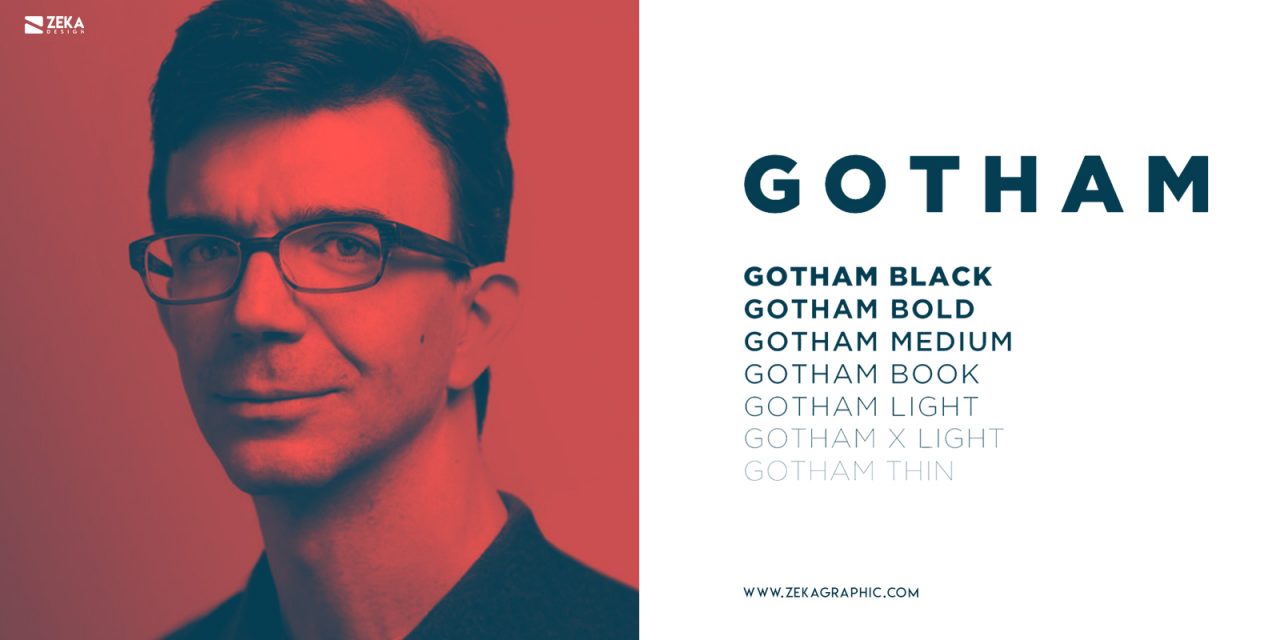 ZEKA
DESIGN

GOTHAM

GOTHAM BLACK
GOTHAM BOLD
GOTHAM MEDIUM
GOTHAM BOOK
GOTHAM LIGHT
GOTHAM X LIGHT
GOTHAM THIN

WWW.ZEKAGRAPHIC.COM